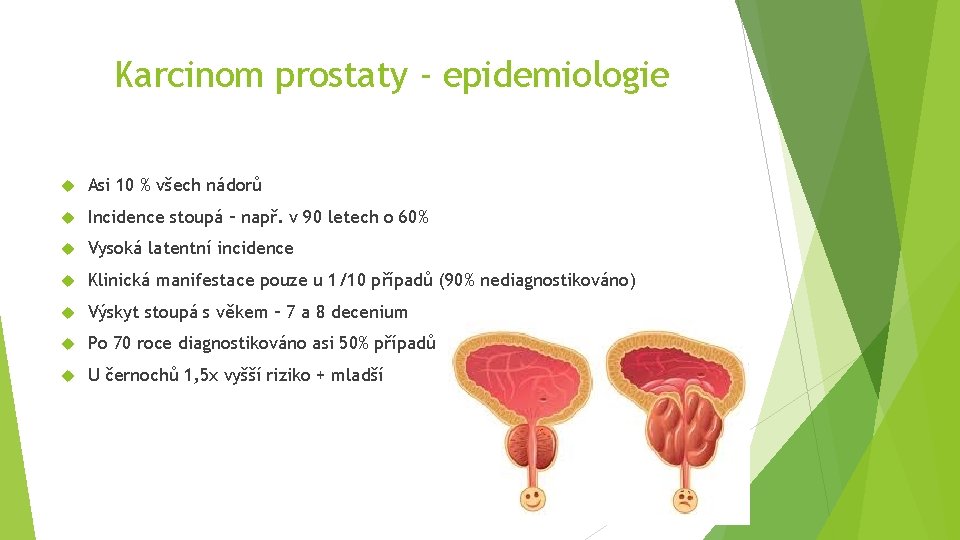 Karcinom prostaty - epidemiologie

Asi 10 % všech nádorů

Incidence stoupá – např. v 90 letech o 60%

Vysoká latentní incidence

Klinická manifestace pouze u 1/10 případů (90% nediagnostikováno)

Výskyt stoupá s věkem – 7 a 8 decenium

Po 70 roce diagnostikováno asi 50% případů

U černochů 1,5x vyšší riziko + mladší